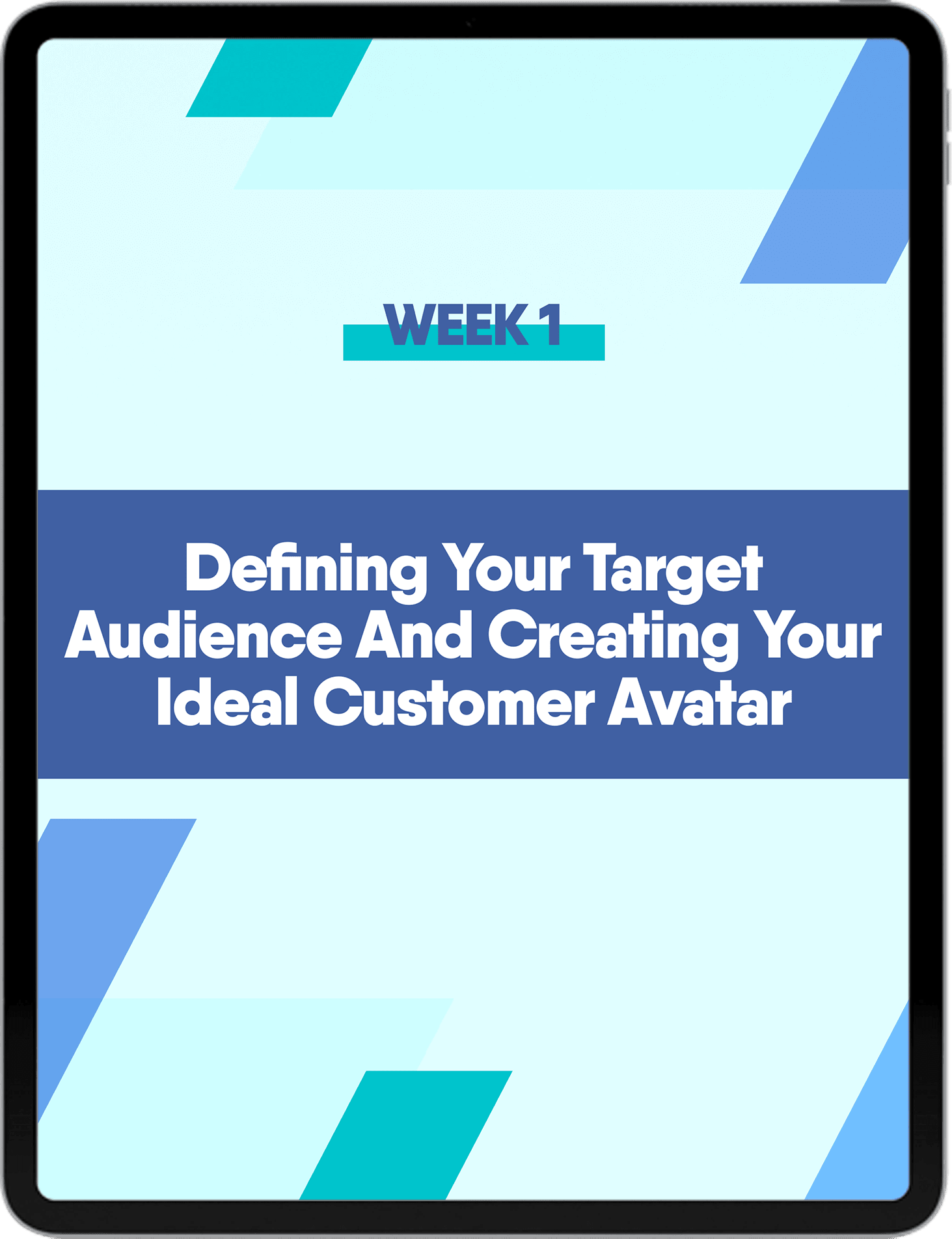 WEEK 1

Defining Your Target Audience And Creating Your Ideal Customer Avatar